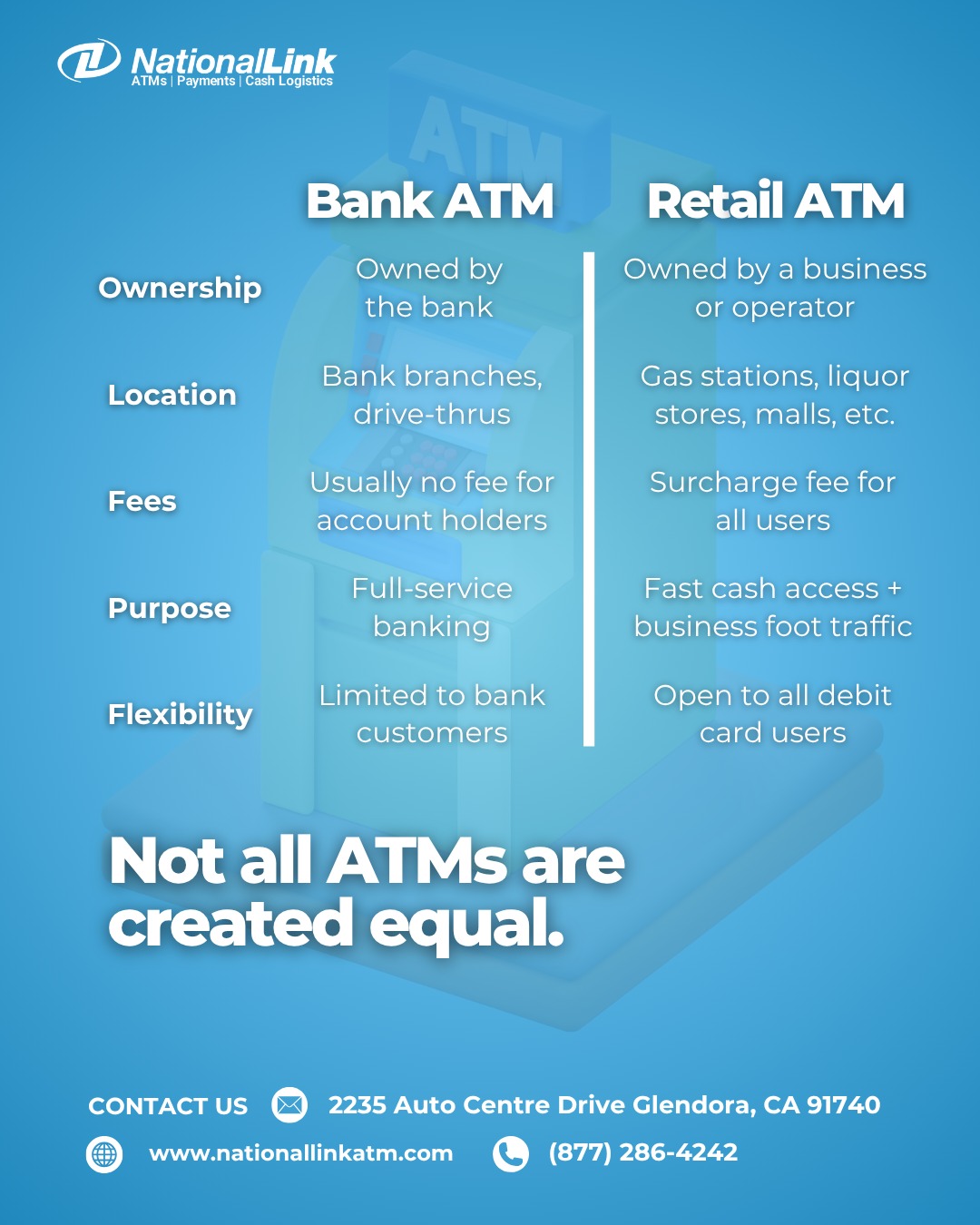 NationalLink
ATMs | Payments | Cash Logistics

ATM

| | Bank ATM | Retail ATM |
|---|---|---|
| Ownership | Owned by the bank | Owned by a business or operator |
| Location | Bank branches, drive-thrus | Gas stations, liquor stores, malls, etc. |
| Fees | Usually no fee for account holders | Surcharge fee for all users |
| Purpose | Full-service banking | Fast cash access + business foot traffic |
| Flexibility | Limited to bank customers | Open to all debit card users |

Not all ATMs are created equal.

CONTACT US 2235 Auto Centre Drive Glendora, CA 91740
www.nationallinkatm.com (877) 286-4242